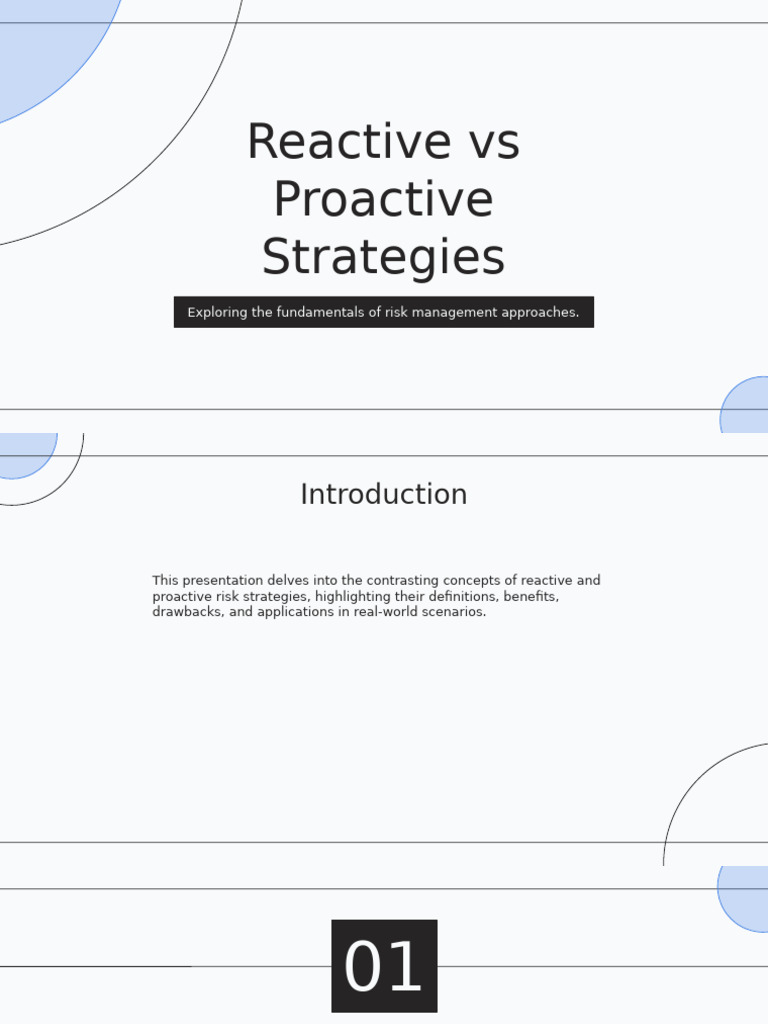 Reactive vs Proactive Strategies

Exploring the fundamentals of risk management approaches.

Introduction

This presentation delves into the contrasting concepts of reactive and proactive risk strategies, highlighting their definitions, benefits, drawbacks, and applications in real-world scenarios.

01